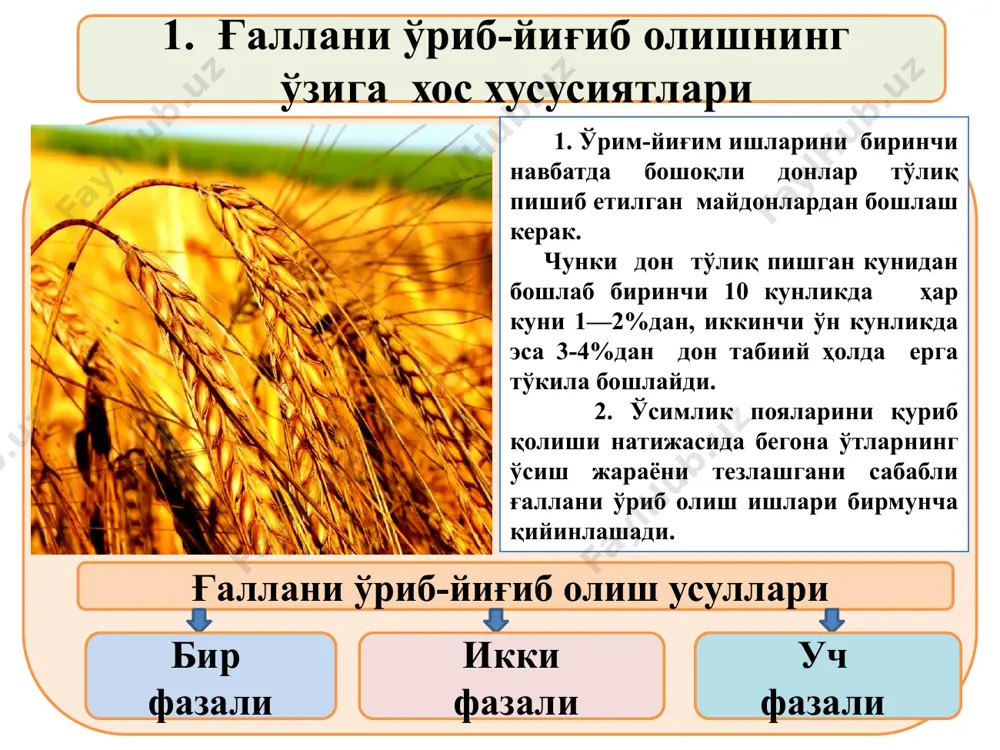 1. Ғаллани ўриб-йиғиб олишнинг ўзига хос хусусиятлари

1. Ўрим-йиғим ишларини биринчи навбатда бошоқли донлар тўлиқ пишиб етилган майдонлардан бошлаш керак.

Чунки дон тўлиқ пишган кунидан бошлаб биринчи 10 кунликда ҳар куни 1—2%дан, иккинчи ўн кунликда эса 3-4%дан дон табиий ҳолда ерга тўкила бошлайди.

2. Ўсимлик пояларини қуриб қолиши натижасида бегона ўтларнинг ўсиш жараёни тезлашгани сабабли ғаллани ўриб олиш ишлари бирмунча қийинлашади.

Ғаллани ўриб-йиғиб олиш усуллари

Бир фазали

Икки фазали

Уч фазали

FaylHub.uz